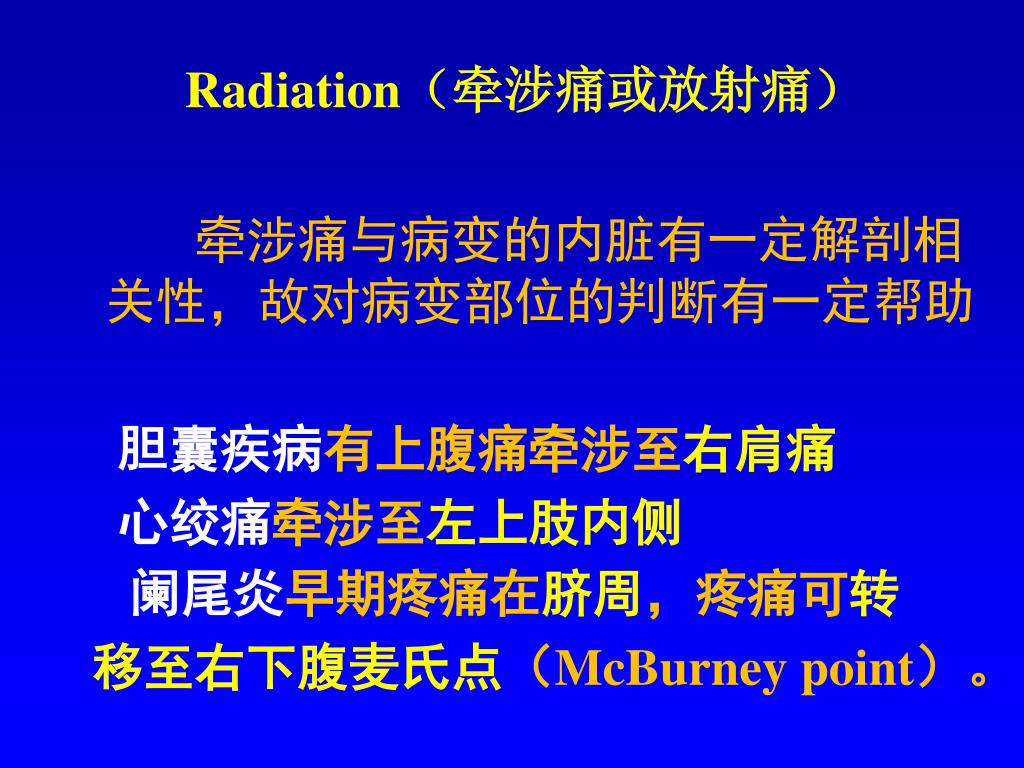 Radiation（牵涉痛或放射痛）

牵涉痛与病变的内脏有一定解剖相关性，故对病变部位的判断有一定帮助

胆囊疾病有上腹痛牵涉至右肩痛
心绞痛牵涉至左上肢内侧
阑尾炎早期疼痛在脐周，疼痛可转移至右下腹麦氏点（McBurney point）。